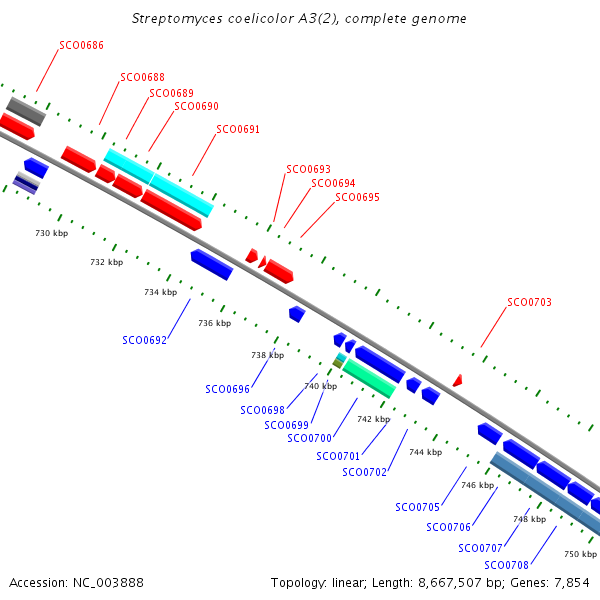 Streptomyces coelicolor A3(2), complete genome

SCO0686
SCO0688
SCO0689
SCO0690
SCO0691
SCO0693
SCO0694
SCO0695
SCO0703

730 kbp
732 kbp
734 kbp
736 kbp
738 kbp
740 kbp
742 kbp
744 kbp
746 kbp
748 kbp
750 kbp

SCO0692
SCO0696
SCO0698
SCO0699
SCO0700
SCO0701
SCO0702
SCO0705
SCO0706
SCO0707
SCO0708

Accession: NC_003888
Topology: linear; Length: 8,667,507 bp; Genes: 7,854